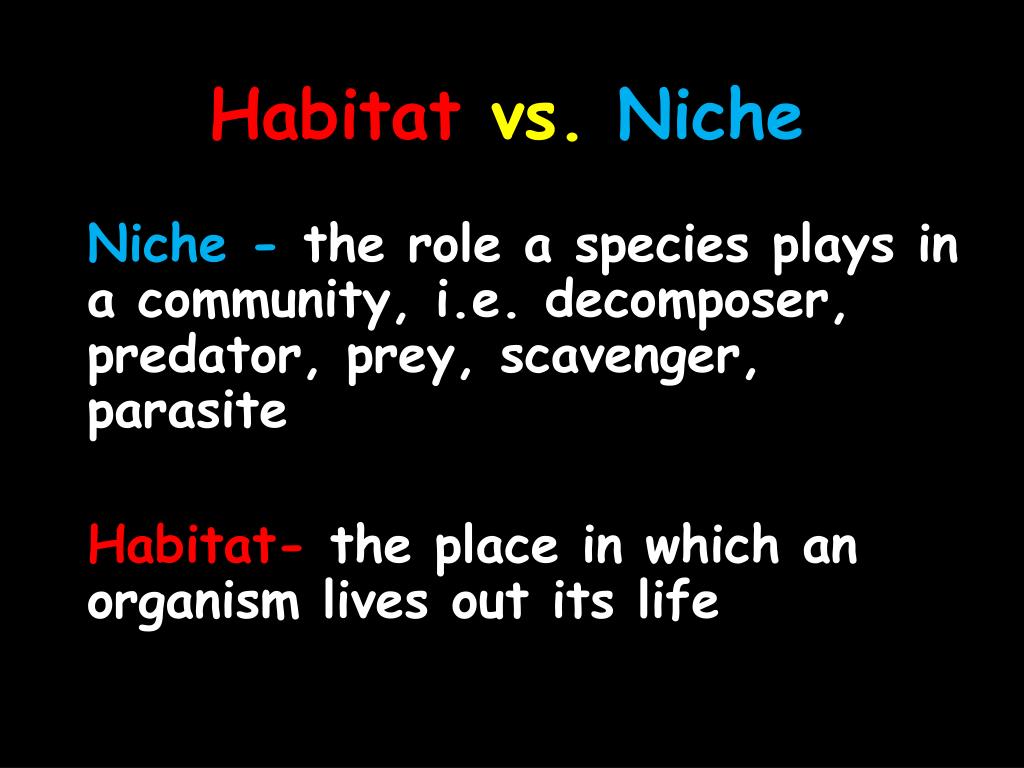 Habitat vs. Niche

Niche - the role a species plays in a community, i.e. decomposer, predator, prey, scavenger, parasite

Habitat- the place in which an organism lives out its life